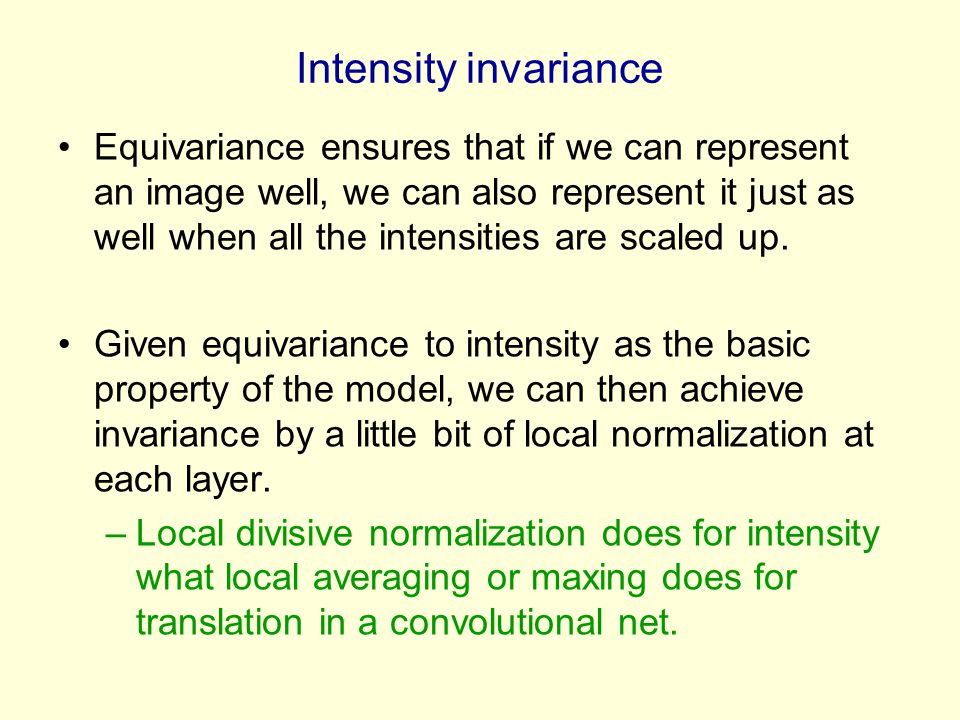 Intensity invariance

• Equivariance ensures that if we can represent an image well, we can also represent it just as well when all the intensities are scaled up.

• Given equivariance to intensity as the basic property of the model, we can then achieve invariance by a little bit of local normalization at each layer.

– Local divisive normalization does for intensity what local averaging or maxing does for translation in a convolutional net.